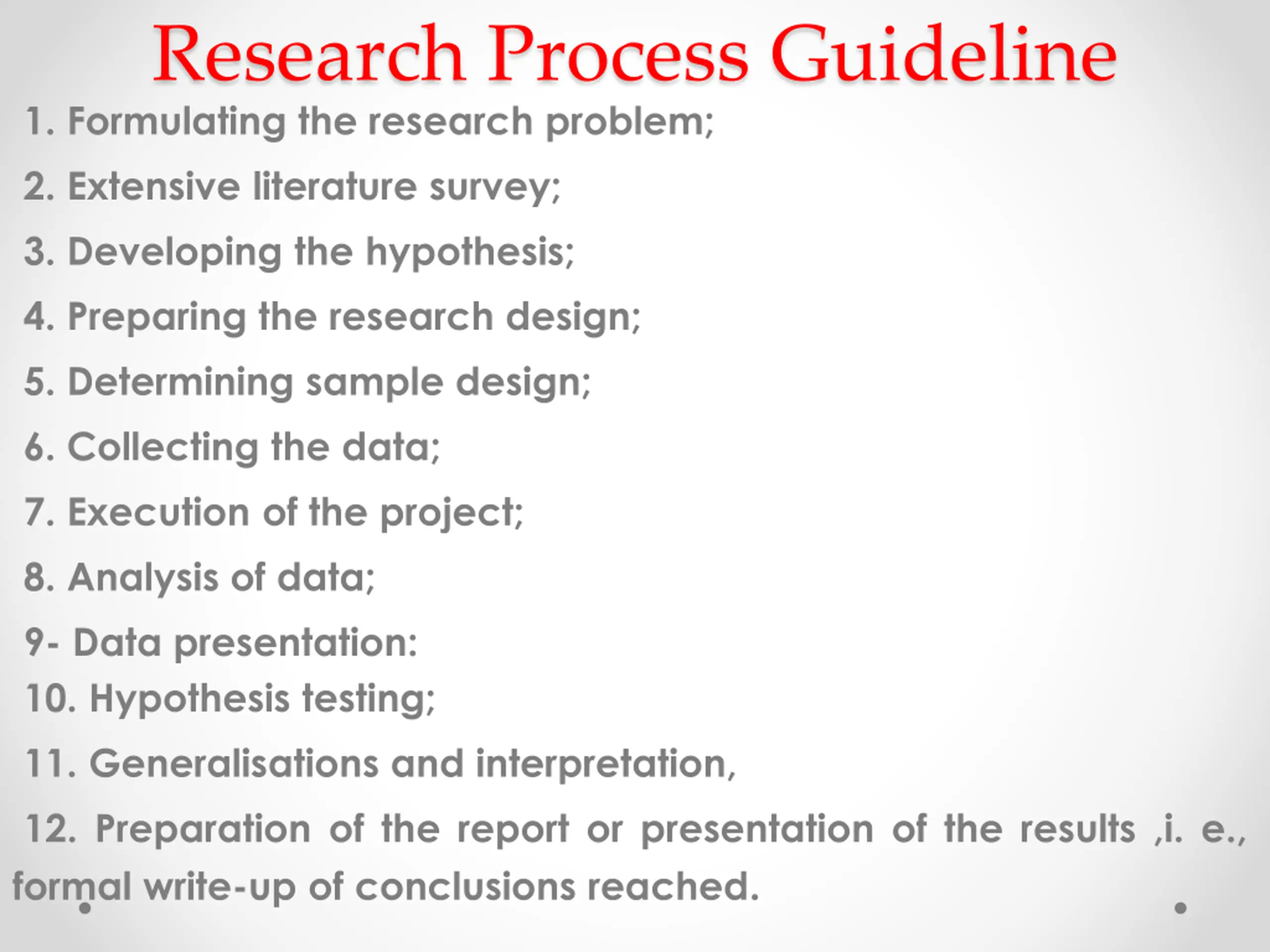 Research Process Guideline

1. Formulating the research problem;

2. Extensive literature survey;

3. Developing the hypothesis;

4. Preparing the research design;

5. Determining sample design;

6. Collecting the data;

7. Execution of the project;

8. Analysis of data;

9- Data presentation:

10. Hypothesis testing;

11. Generalisations and interpretation,

12. Preparation of the report or presentation of the results ,i. e., formal write-up of conclusions reached.